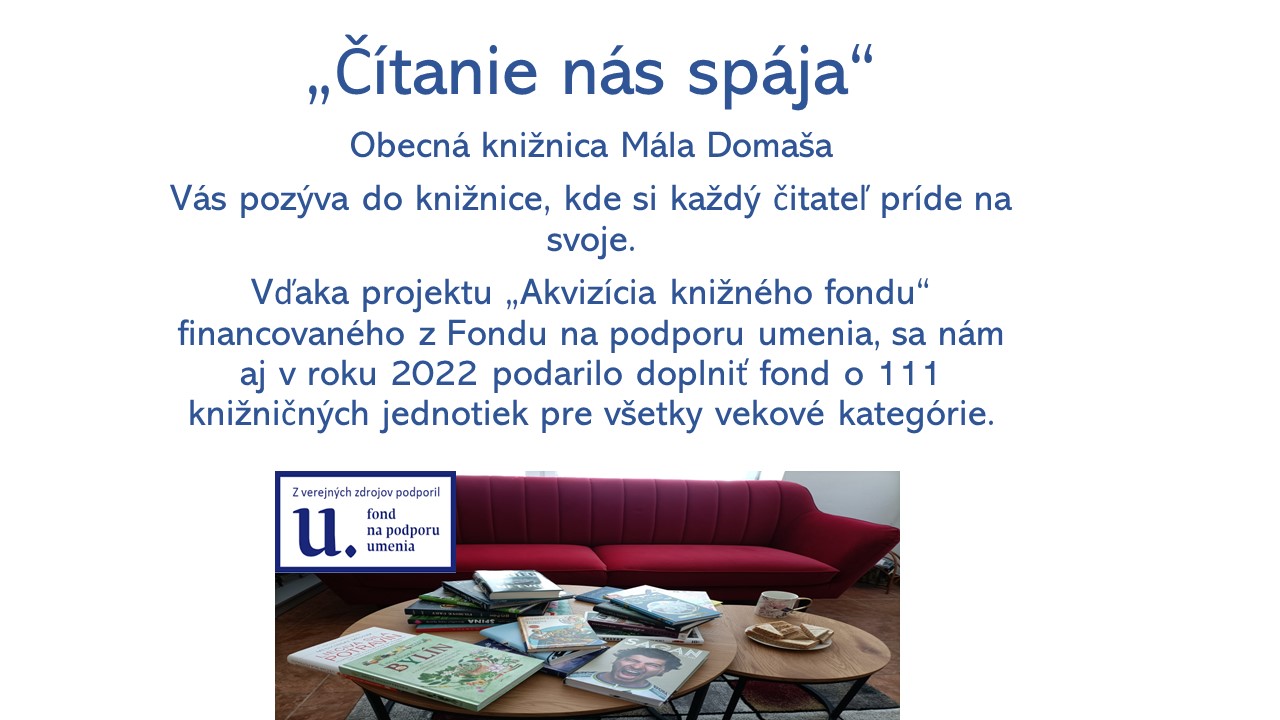 „Čítanie nás spája“

Obecná knižnica Mála Domaša

Vás pozýva do knižnice, kde si každý čitateľ príde na svoje.

Vďaka projektu „Akvizícia knižného fondu“ financovaného z Fondu na podporu umenia, sa nám aj v roku 2022 podarilo doplniť fond o 111 knižničných jednotiek pre všetky vekové kategórie.

Z verejných zdrojov podporil
u.
fond
na podporu
umenia

BYLÍN